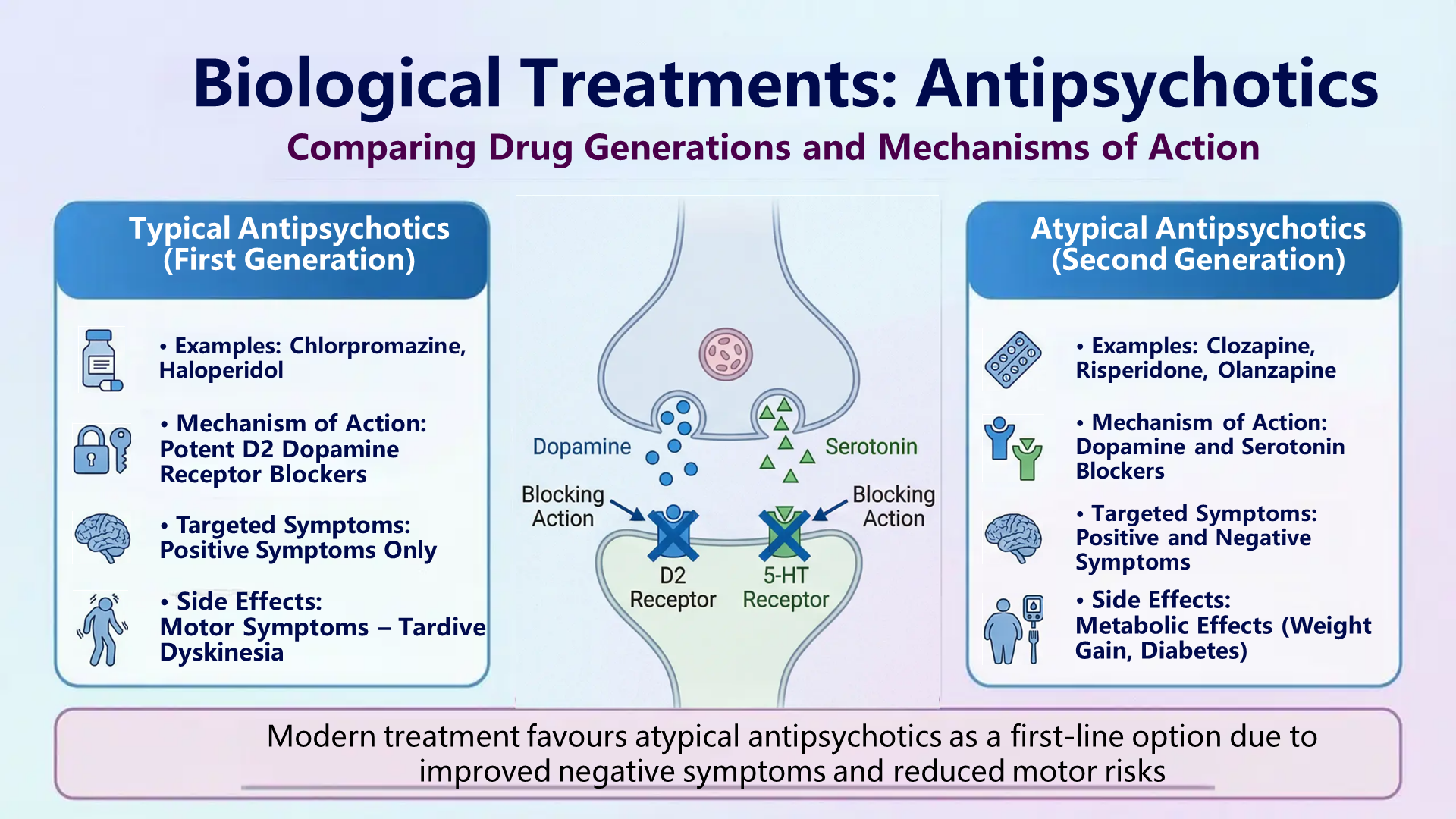 Biological Treatments: Antipsychotics

Comparing Drug Generations and Mechanisms of Action

Typical Antipsychotics (First Generation)

• Examples: Chlorpromazine, Haloperidol

• Mechanism of Action: Potent D2 Dopamine Receptor Blockers

• Targeted Symptoms: Positive Symptoms Only

• Side Effects: Motor Symptoms – Tardive Dyskinesia

Dopamine

Serotonin

Blocking Action

Blocking Action

D2 Receptor

5-HT Receptor

Atypical Antipsychotics (Second Generation)

• Examples: Clozapine, Risperidone, Olanzapine

• Mechanism of Action: Dopamine and Serotonin Blockers

• Targeted Symptoms: Positive and Negative Symptoms

• Side Effects: Metabolic Effects (Weight Gain, Diabetes)

Modern treatment favours atypical antipsychotics as a first-line option due to improved negative symptoms and reduced motor risks